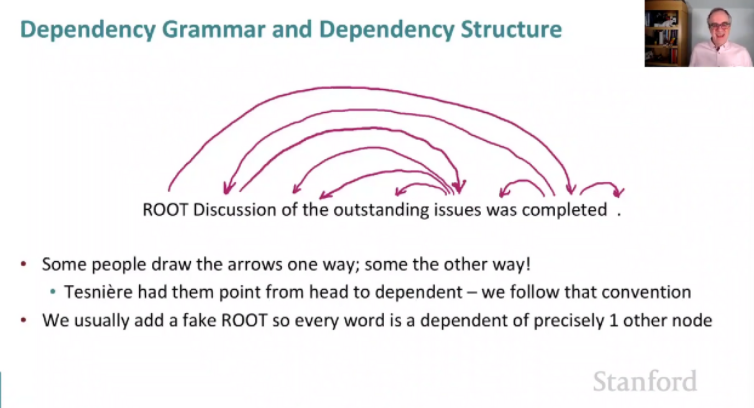 Dependency Grammar and Dependency Structure

ROOT Discussion of the outstanding issues was completed .

• Some people draw the arrows one way; some the other way!
  • Tesnière had them point from head to dependent – we follow that convention
• We usually add a fake ROOT so every word is a dependent of precisely 1 other node

Stanford